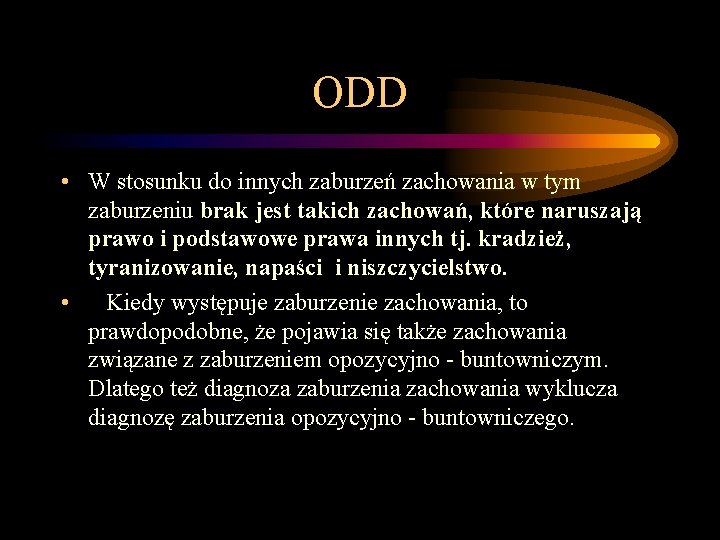 ODD

• W stosunku do innych zaburzeń zachowania w tym zaburzeniu brak jest takich zachowań, które naruszają prawo i podstawowe prawa innych tj. kradzież, tyranizowanie, napaści i niszczycielstwo.

• Kiedy występuje zaburzenie zachowania, to prawdopodobne, że pojawia się także zachowania związane z zaburzeniem opozycyjno - buntowniczym. Dlatego też diagnoza zaburzenia zachowania wyklucza diagnozę zaburzenia opozycyjno - buntowniczego.